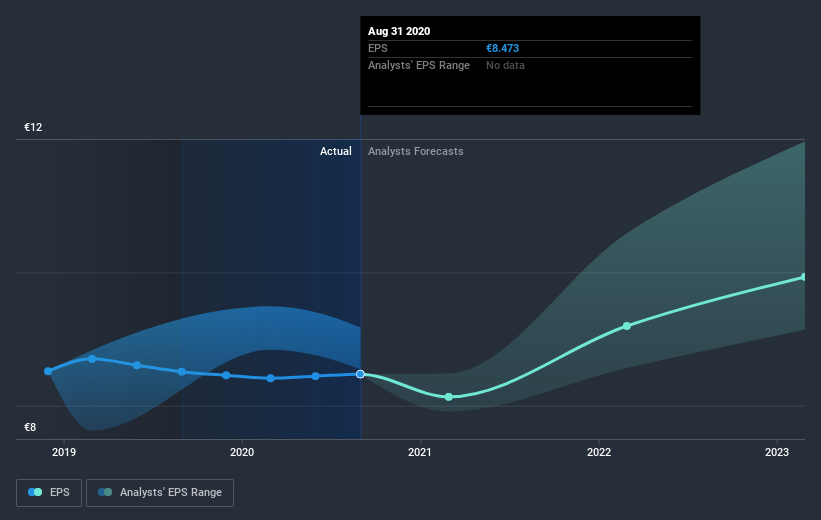 Aug 31 2020
EPS €8.473
Analysts' EPS Range No data

€12
Actual
Analysts Forecasts
€8

2019
2020
2021
2022
2023

EPS
Analysts' EPS Range